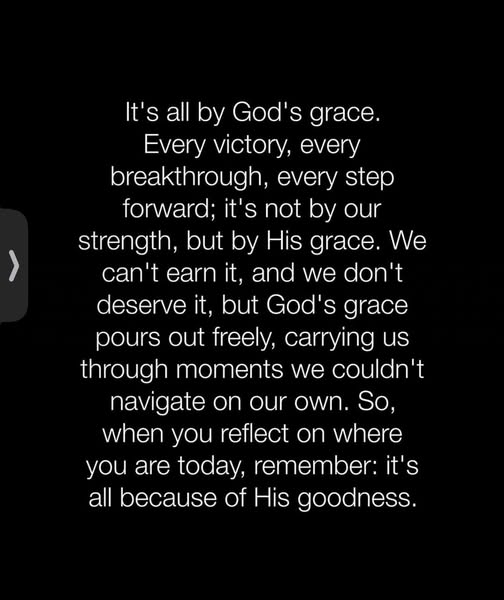 It's all by God's grace. Every victory, every breakthrough, every step forward; it's not by our strength, but by His grace. We can't earn it, and we don't deserve it, but God's grace pours out freely, carrying us through moments we couldn't navigate on our own. So, when you reflect on where you are today, remember: it's all because of His goodness.